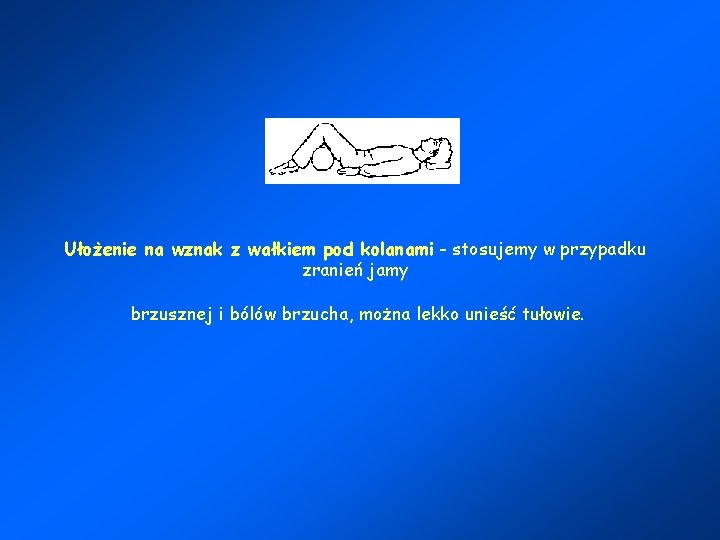 Ułożenie na wznak z wałkiem pod kolanami – stosujemy w przypadku zranień jamy

brzusznej i bólów brzucha, można lekko unieść tułowie.